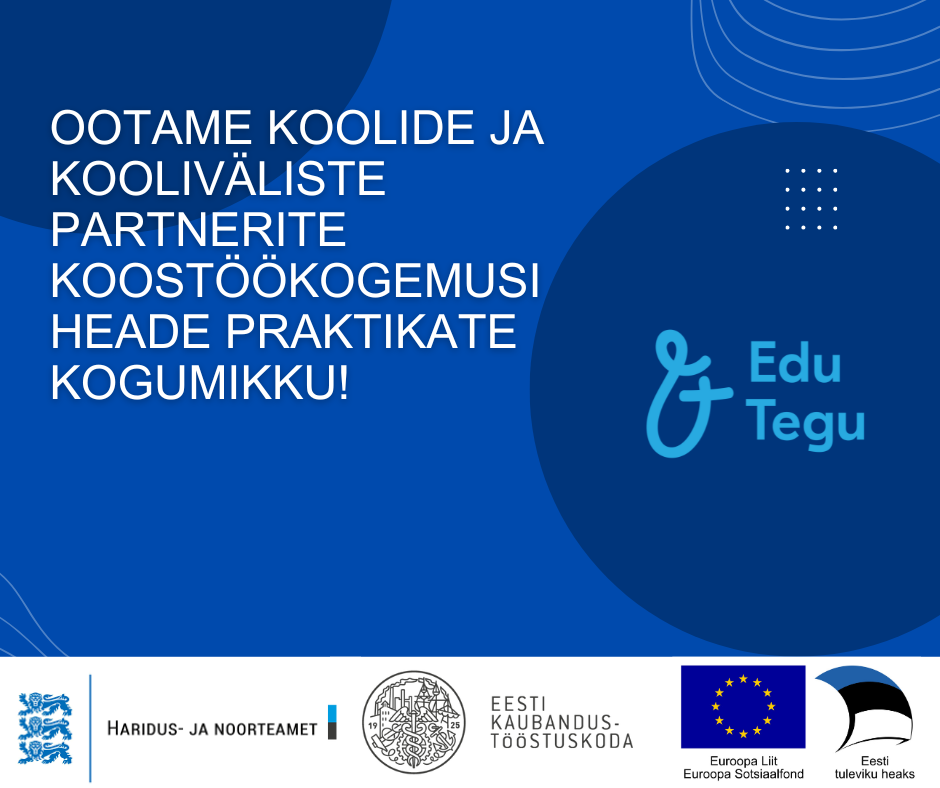 OOTAME KOOLIDE JA KOOLIVÄLISTE PARTNERITE KOOSTÖÖKOGEMUSI HEADE PRAKTIKATE KOGUMIKKU!

Edu Tegu

HARIDUS- JA NOORTEAMET

19 25

EESTI KAUBANDUS-TÖÖSTUSKODA

Euroopa Liit
Euroopa Sotsiaalfond

Eesti
tuleviku heaks